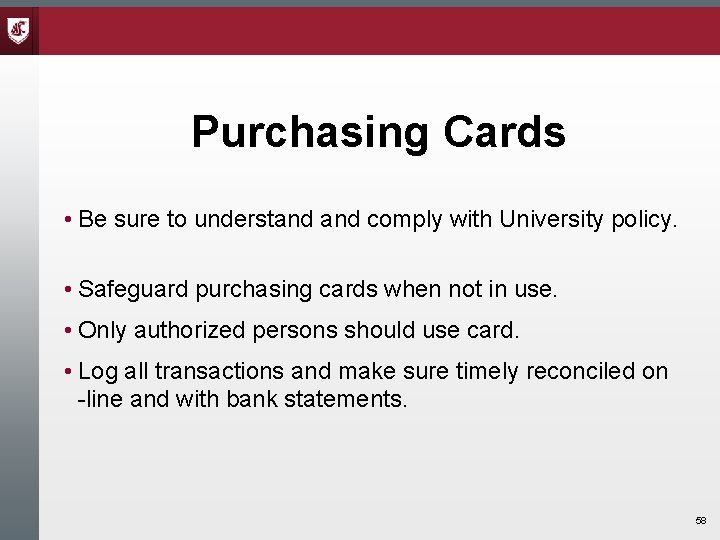 Purchasing Cards

• Be sure to understand and comply with University policy.

• Safeguard purchasing cards when not in use.

• Only authorized persons should use card.

• Log all transactions and make sure timely reconciled on -line and with bank statements.

58